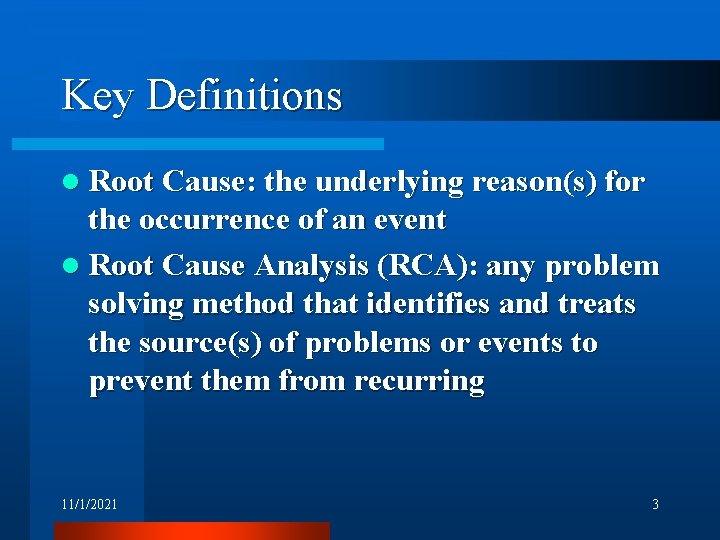 Key Definitions

- Root Cause: the underlying reason(s) for the occurrence of an event
- Root Cause Analysis (RCA): any problem solving method that identifies and treats the source(s) of problems or events to prevent them from recurring

11/1/2021

3